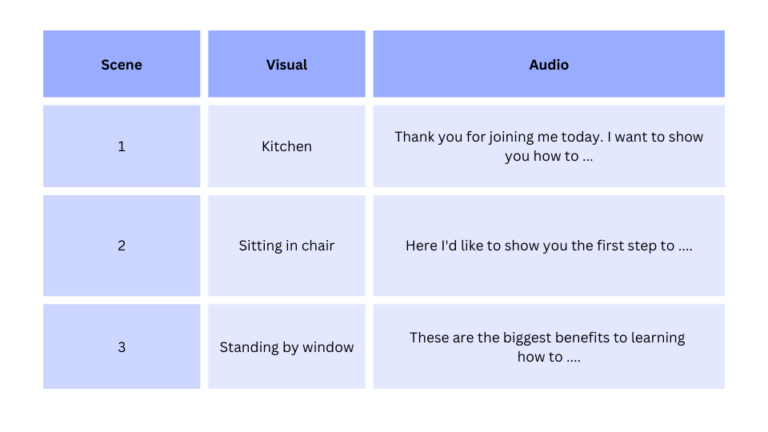 | Scene | Visual | Audio |
|---|---|---|
| 1 | Kitchen | Thank you for joining me today. I want to show you how to ... |
| 2 | Sitting in chair | Here I'd like to show you the first step to .... |
| 3 | Standing by window | These are the biggest benefits to learning how to .... |